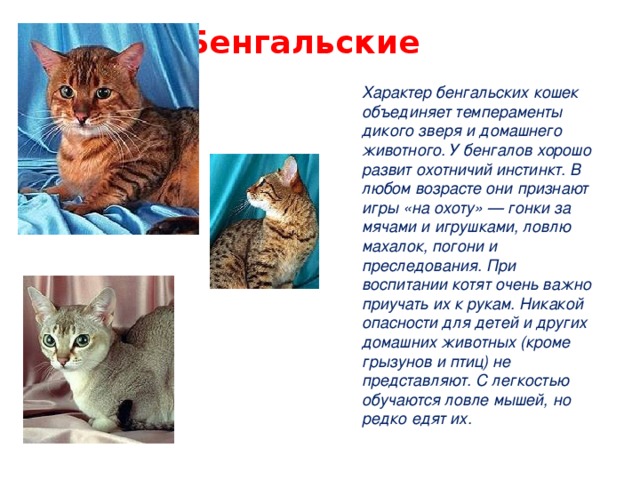 Бенгальские

Характер бенгальских кошек объединяет темпераменты дикого зверя и домашнего животного. У бенгалов хорошо развит охотничий инстинкт. В любом возрасте они признают игры «на охоту» — гонки за мячами и игрушками, ловлю махалок, погони и преследования. При воспитании котят очень важно приучать их к рукам. Никакой опасности для детей и других домашних животных (кроме грызунов и птиц) не представляют. С легкостью обучаются ловле мышей, но редко едят их.